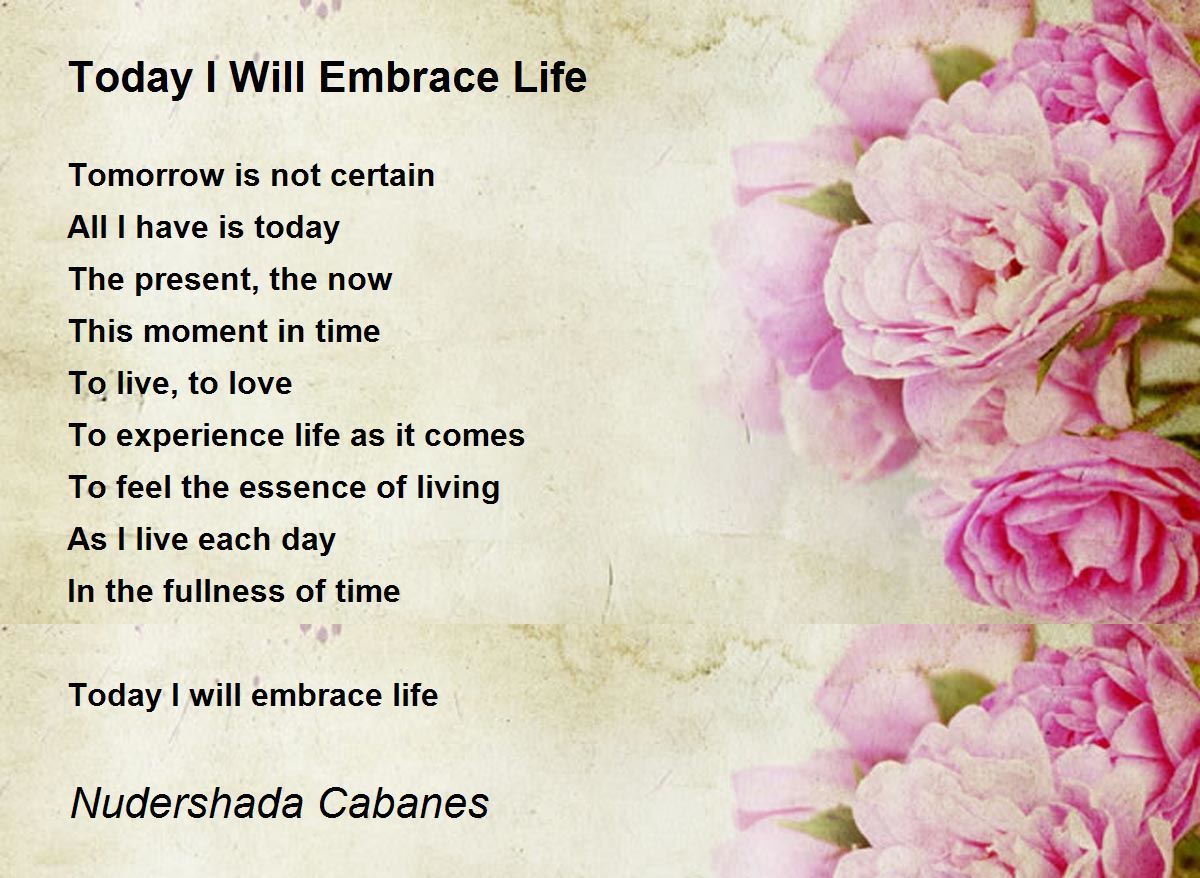 Today I Will Embrace Life

Tomorrow is not certain
All I have is today
The present, the now
This moment in time
To live, to love
To experience life as it comes
To feel the essence of living
As I live each day
In the fullness of time

Today I will embrace life

Nudershada Cabanes